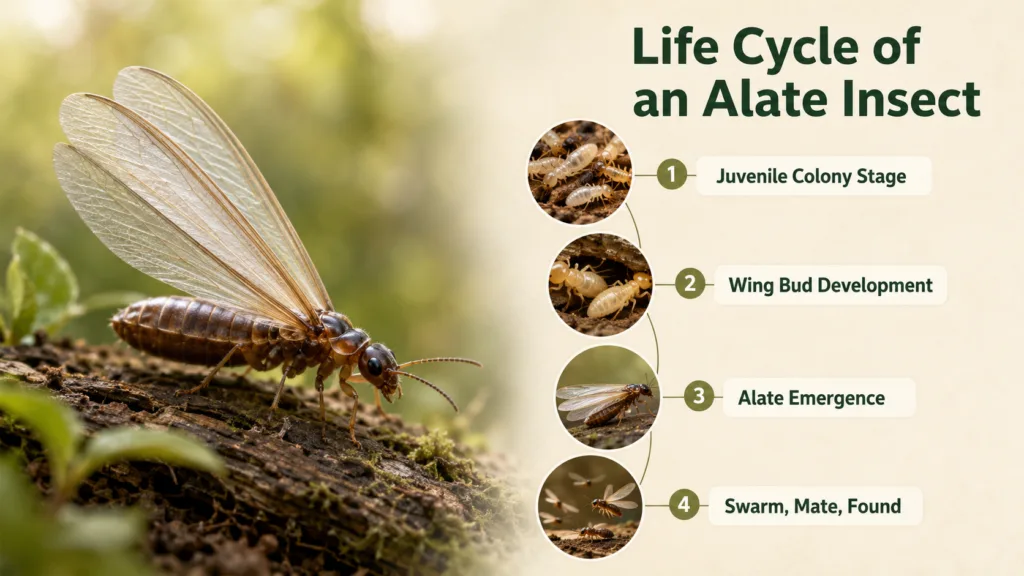 Life Cycle of an Alate Insect

1 Juvenile Colony Stage

2 Wing Bud Development

3 Alate Emergence

4 Swarm, Mate, Found